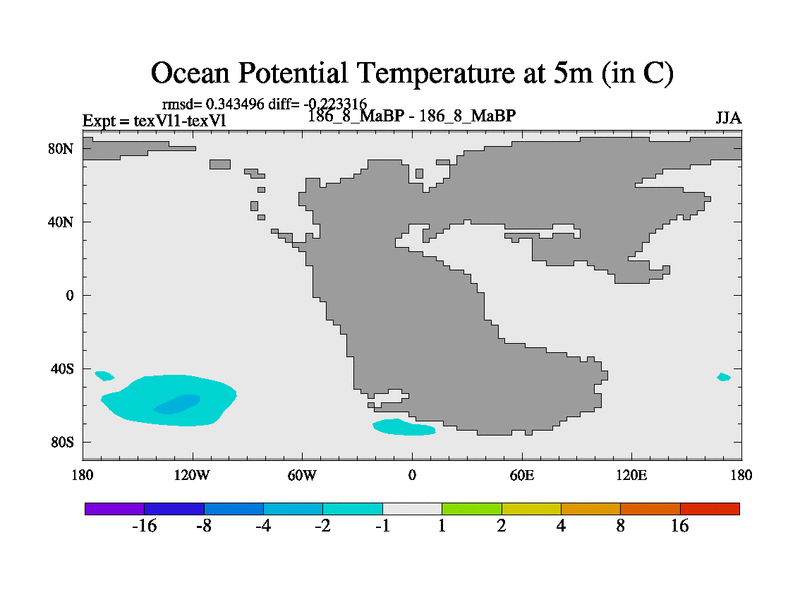 Ocean Potential Temperature at 5m (in C)

rmsd= 0.343496 diff= -0.223316

Expt = texVl1-texVl

186_8_MaBP - 186_8_MaBP

JJA

80N

40N

0

40S

80S

180

120W

60W

0

60E

120E

180

-16

-8

-4

-2

-1

1

2

4

8

16